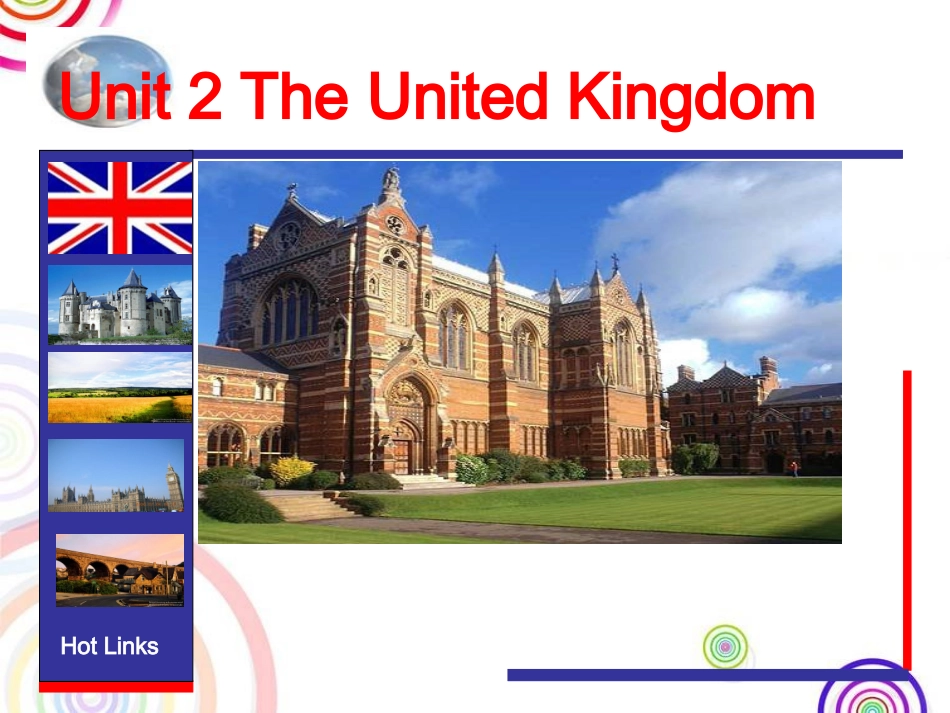 Unit 2 The United Kingdom

Hot Links